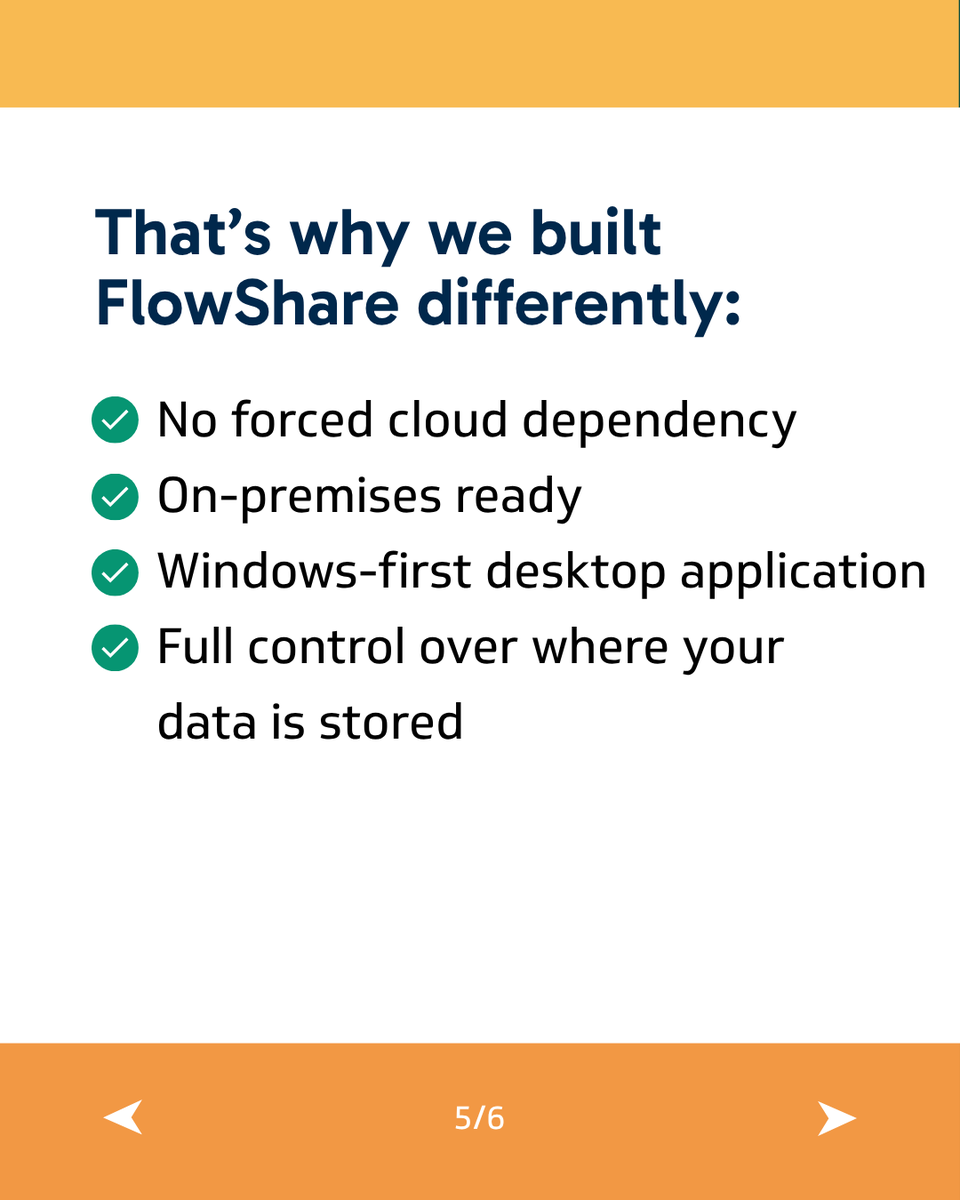 That’s why we built FlowShare differently:

No forced cloud dependency
On-premises ready
Windows-first desktop application
Full control over where your data is stored

5/6